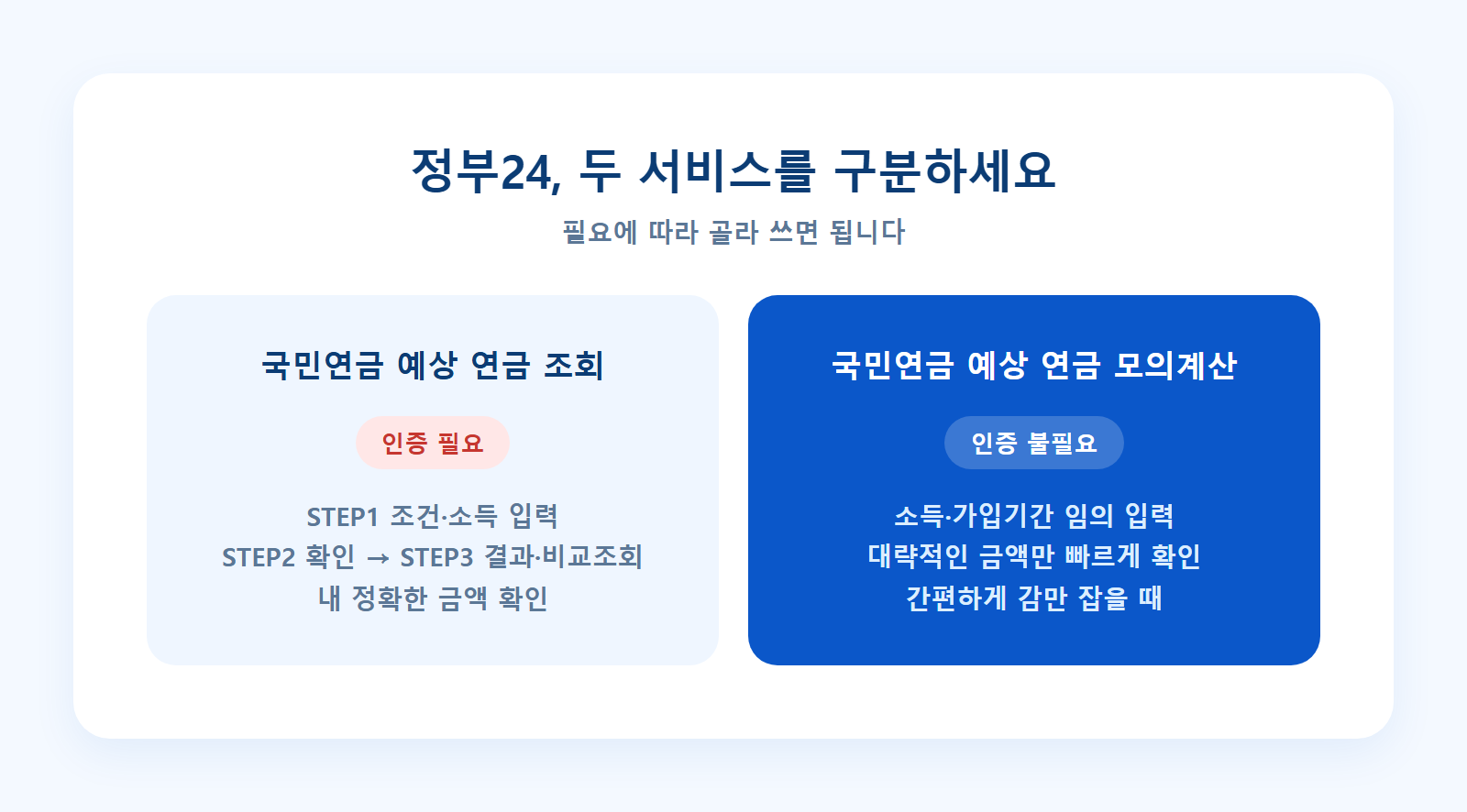 정부24, 두 서비스를 구분하세요

필요에 따라 골라 쓰면 됩니다

국민연금 예상 연금 조회

인증 필요

STEP1 조건·소득 입력
STEP2 확인 → STEP3 결과·비교조회
내 정확한 금액 확인

국민연금 예상 연금 모의계산

인증 불필요

소득·가입기간 임의 입력
대략적인 금액만 빠르게 확인
간편하게 감만 잡을 때